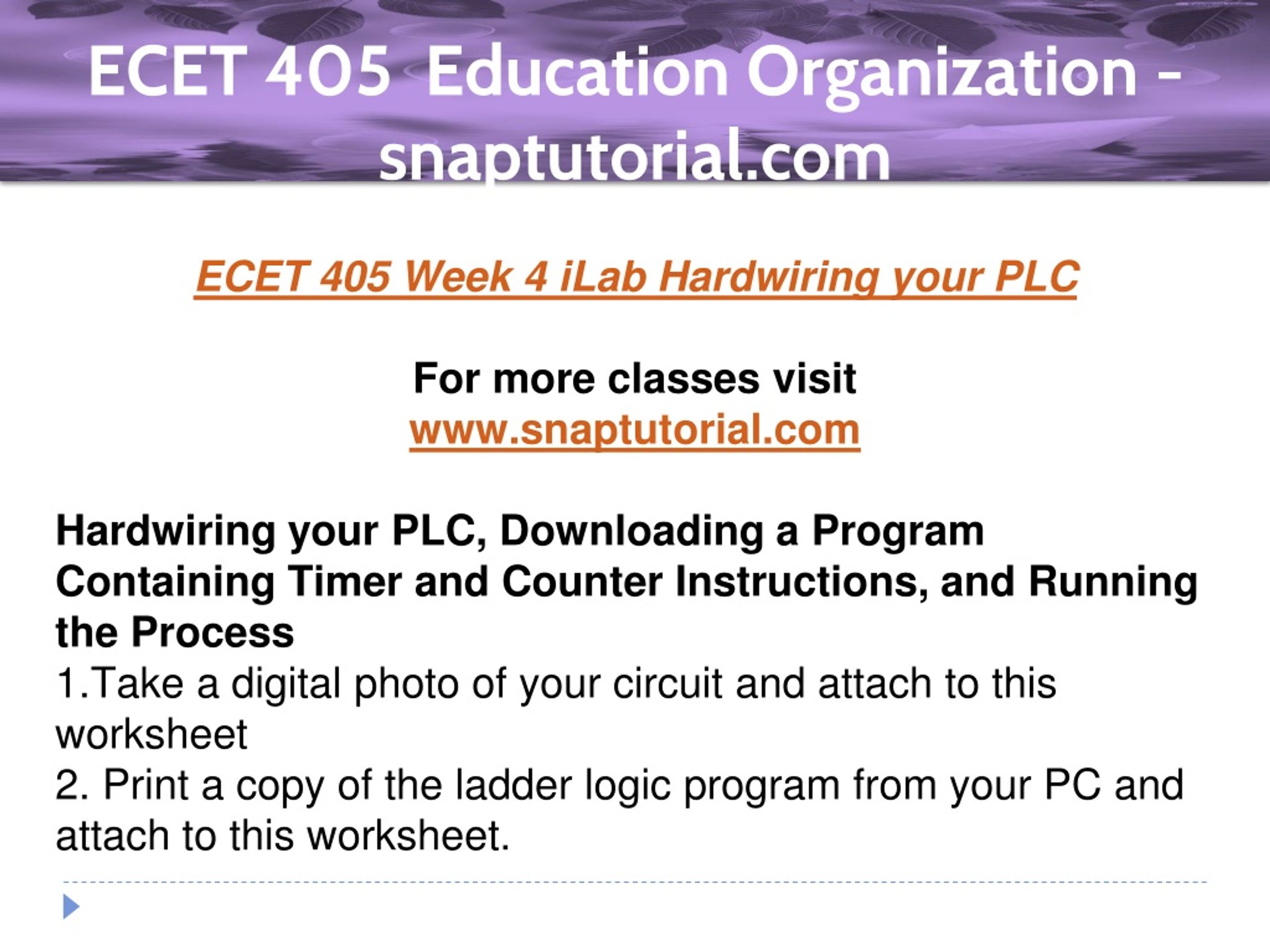 ECET 405 Education Organization - snaptutorial.com

ECET 405 Week 4 iLab Hardwiring your PLC

For more classes visit
www.snaptutorial.com

Hardwiring your PLC, Downloading a Program Containing Timer and Counter Instructions, and Running the Process
1.Take a digital photo of your circuit and attach to this worksheet
2. Print a copy of the ladder logic program from your PC and attach to this worksheet.